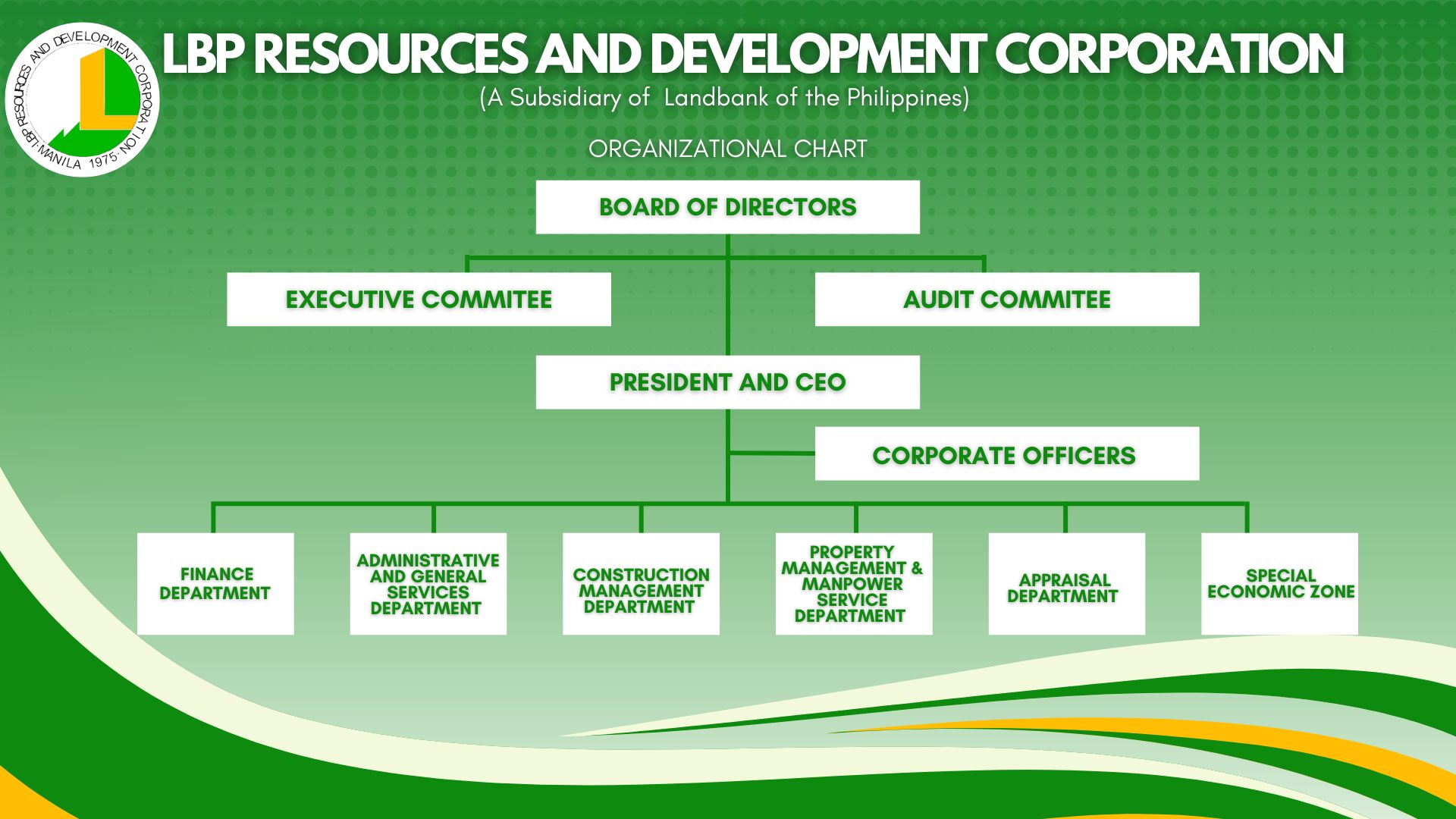 LBP RESOURCES AND DEVELOPMENT CORPORATION · MANILA 1975 ·

LBP RESOURCES AND DEVELOPMENT CORPORATION
(A Subsidiary of Landbank of the Philippines)

ORGANIZATIONAL CHART

BOARD OF DIRECTORS

EXECUTIVE COMMITEE

AUDIT COMMITEE

PRESIDENT AND CEO

CORPORATE OFFICERS

FINANCE DEPARTMENT

ADMINISTRATIVE AND GENERAL SERVICES DEPARTMENT

CONSTRUCTION MANAGEMENT DEPARTMENT

PROPERTY MANAGEMENT & MANPOWER SERVICE DEPARTMENT

APPRAISAL DEPARTMENT

SPECIAL ECONOMIC ZONE